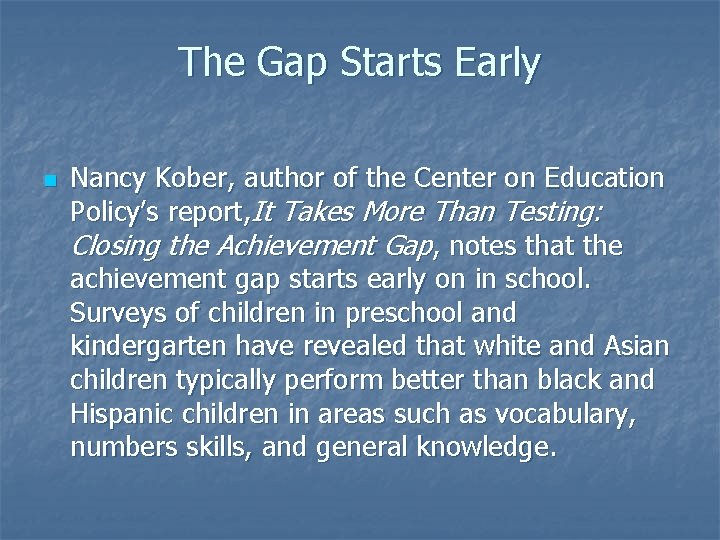 The Gap Starts Early

Nancy Kober, author of the Center on Education Policy's report,It Takes More Than Testing: Closing the Achievement Gap, notes that the achievement gap starts early on in school. Surveys of children in preschool and kindergarten have revealed that white and Asian children typically perform better than black and Hispanic children in areas such as vocabulary, numbers skills, and general knowledge.